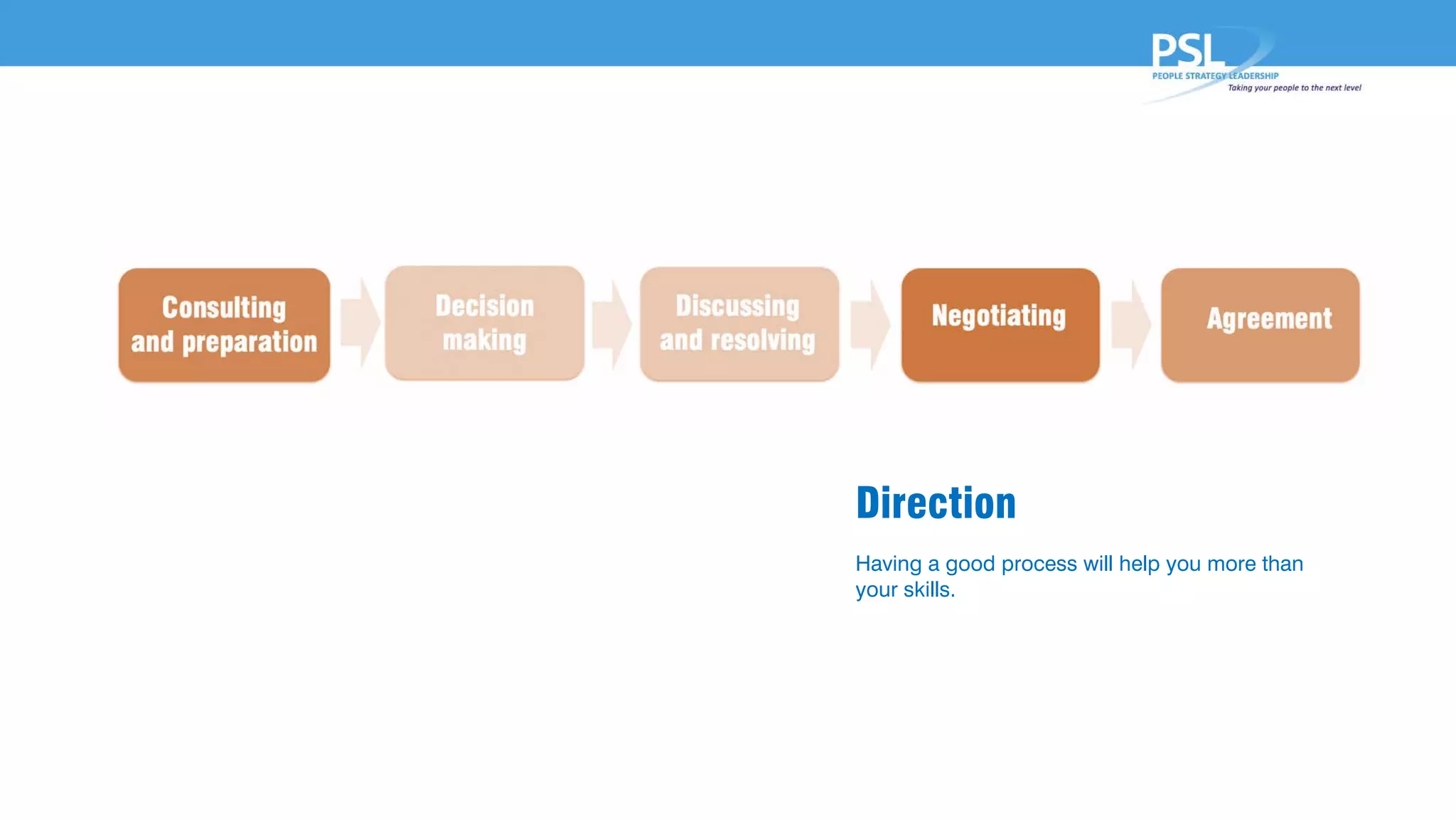 PSL
PEOPLE STRATEGY LEADERSHIP
Taking your people to the next level

Consulting and preparation

Decision making

Discussing and resolving

Negotiating

Agreement

Direction

Having a good process will help you more than your skills.